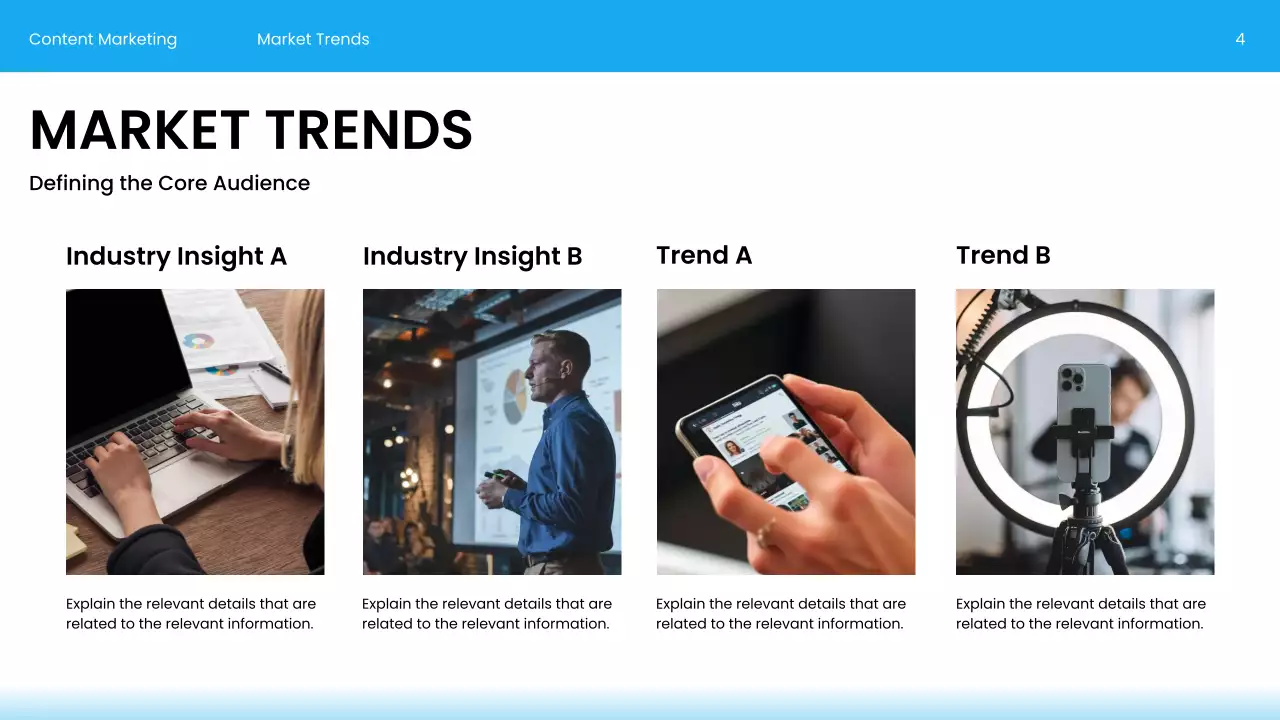 Content Marketing Market Trends 4

MARKET TRENDS

Defining the Core Audience

Industry Insight A

Explain the relevant details that are related to the relevant information.

Industry Insight B

Explain the relevant details that are related to the relevant information.

Trend A

Explain the relevant details that are related to the relevant information.

Trend B

Explain the relevant details that are related to the relevant information.